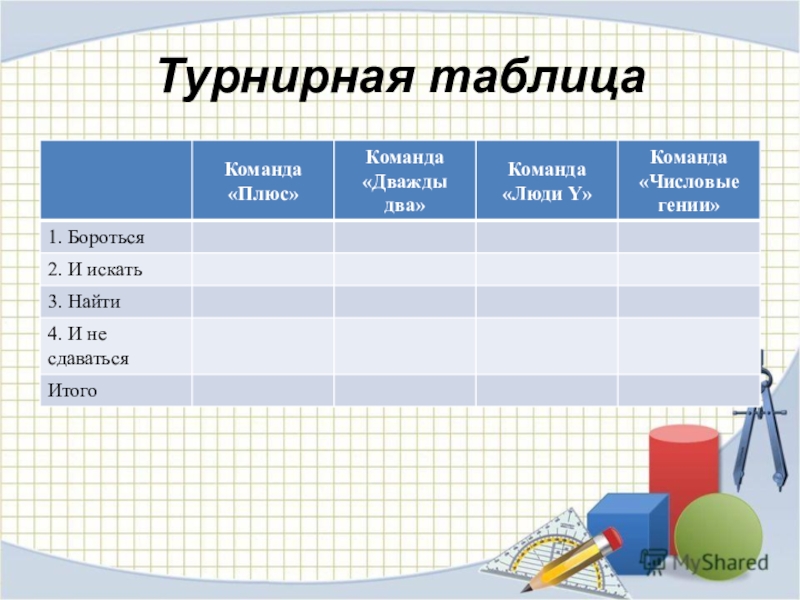 Турнирная таблица

| | Команда «Плюс» | Команда «Дважды два» | Команда «Люди Y» | Команда «Числовые гении» |
|---|---|---|---|---|
| 1. Бороться | | | | |
| 2. И искать | | | | |
| 3. Найти | | | | |
| 4. И не сдаваться | | | | |
| Итого | | | | |

MyShared